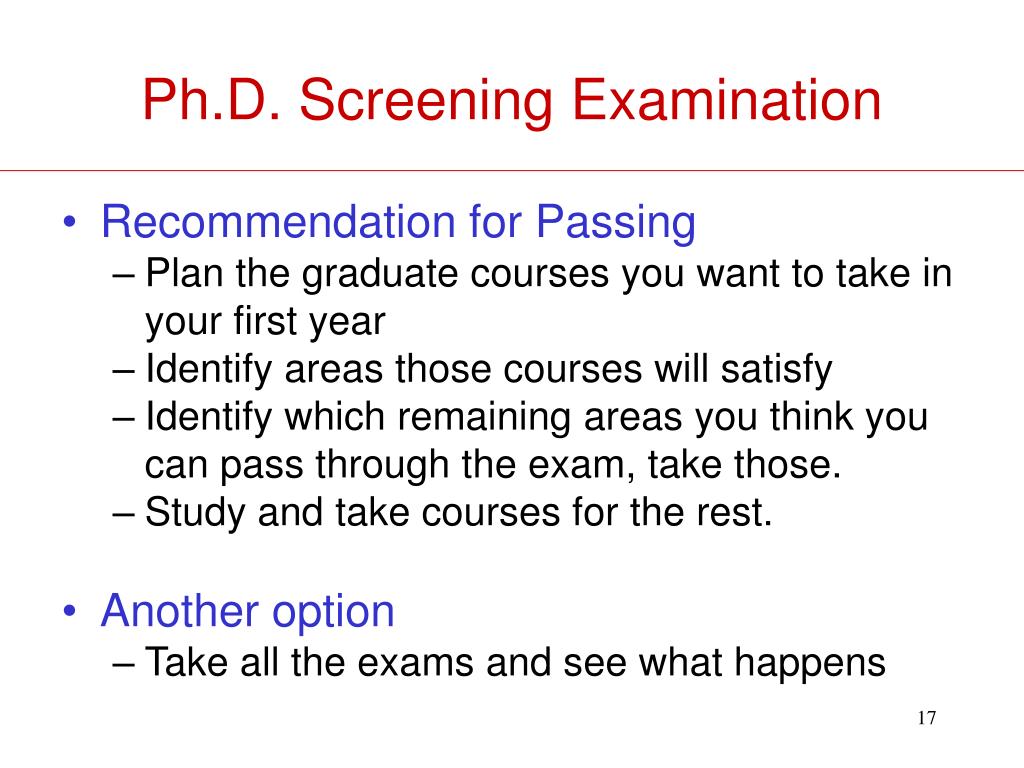 Ph.D. Screening Examination

• Recommendation for Passing
– Plan the graduate courses you want to take in your first year
– Identify areas those courses will satisfy
– Identify which remaining areas you think you can pass through the exam, take those.
– Study and take courses for the rest.

• Another option
– Take all the exams and see what happens

17